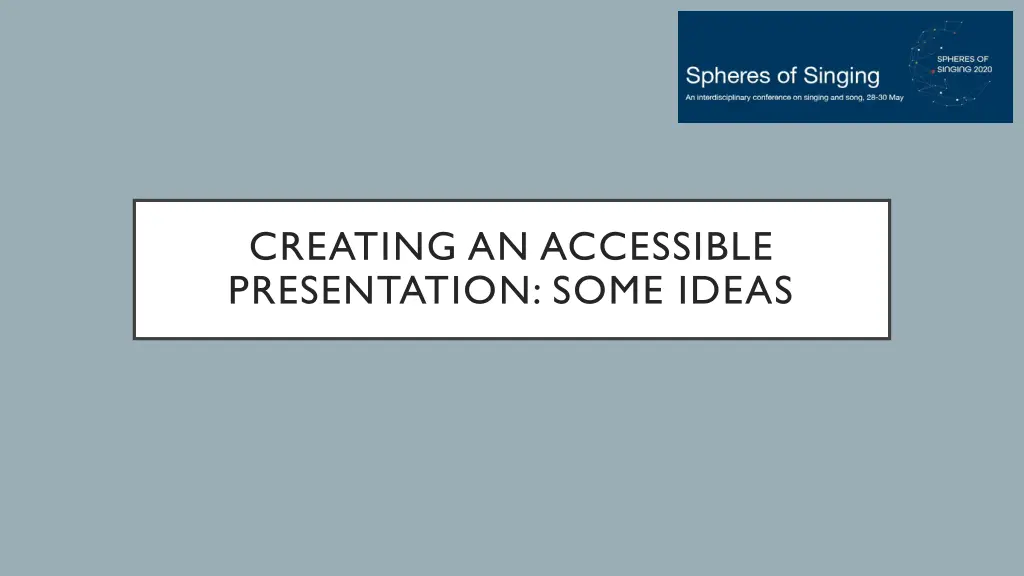 Spheres of Singing
An interdisciplinary conference on singing and song, 28-30 May

SPHERES OF SINGING 2020

CREATING AN ACCESSIBLE PRESENTATION: SOME IDEAS